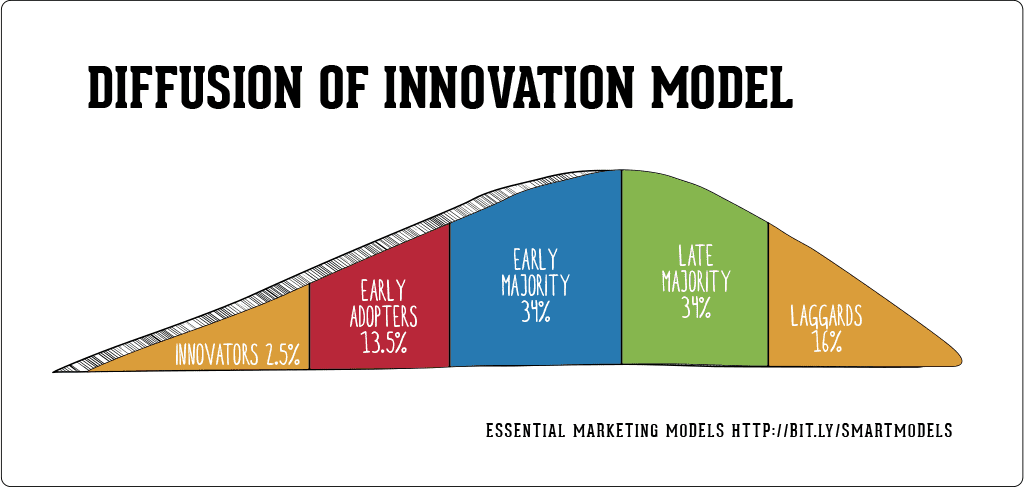 DIFFUSION OF INNOVATION MODEL

INNOVATORS 2.5%

EARLY ADOPTERS 13.5%

EARLY MAJORITY 34%

LATE MAJORITY 34%

LAGGARDS 16%

ESSENTIAL MARKETING MODELS HTTP://BIT.LY/SMARTMODELS